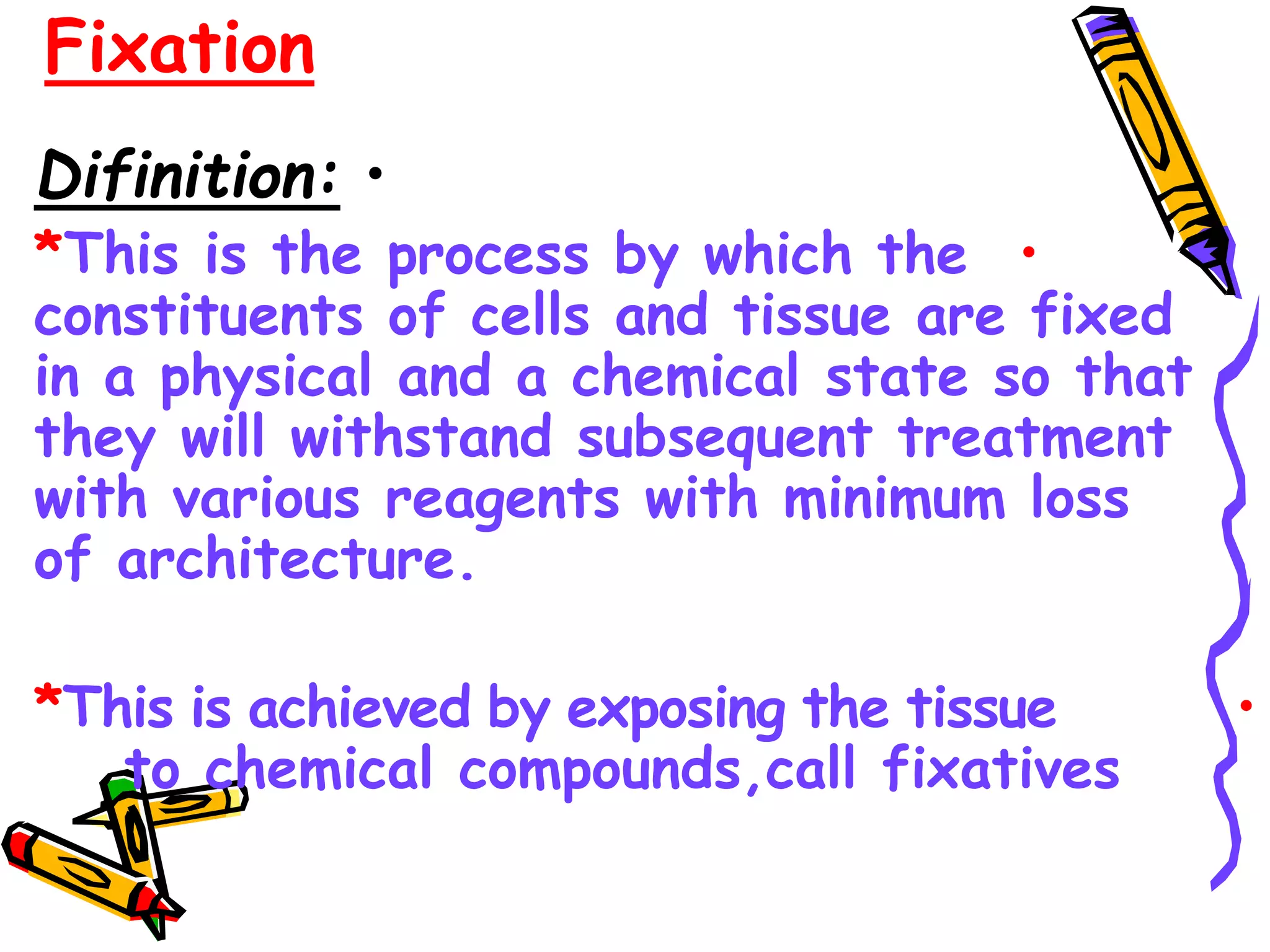 Fixation

Difinition: •

*This is the process by which the • constituents of cells and tissue are fixed in a physical and a chemical state so that they will withstand subsequent treatment with various reagents with minimum loss of architecture.

*This is achieved by exposing the tissue • to chemical compounds,call fixatives